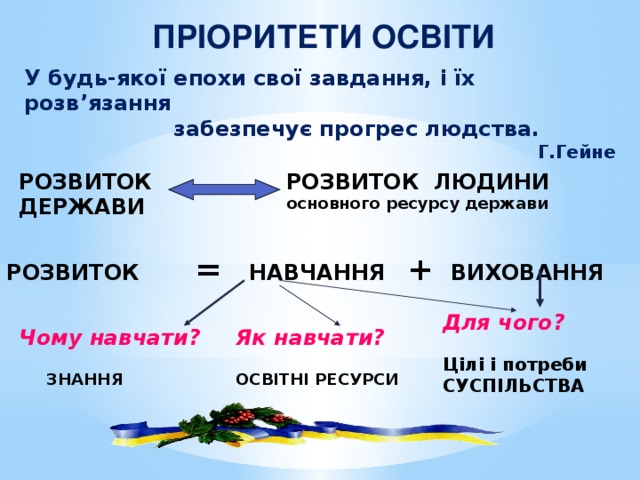 ПРІОРИТЕТИ ОСВІТИ

У будь-якої епохи свої завдання, і їх розв’язання
забезпечує прогрес людства.
Г.Гейне

РОЗВИТОК ДЕРЖАВИ

РОЗВИТОК ЛЮДИНИ
основного ресурсу держави

РОЗВИТОК = НАВЧАННЯ + ВИХОВАННЯ

Чому навчати?

Як навчати?

Для чого?

ЗНАННЯ

ОСВІТНІ РЕСУРСИ

Цілі і потреби СУСПІЛЬСТВА